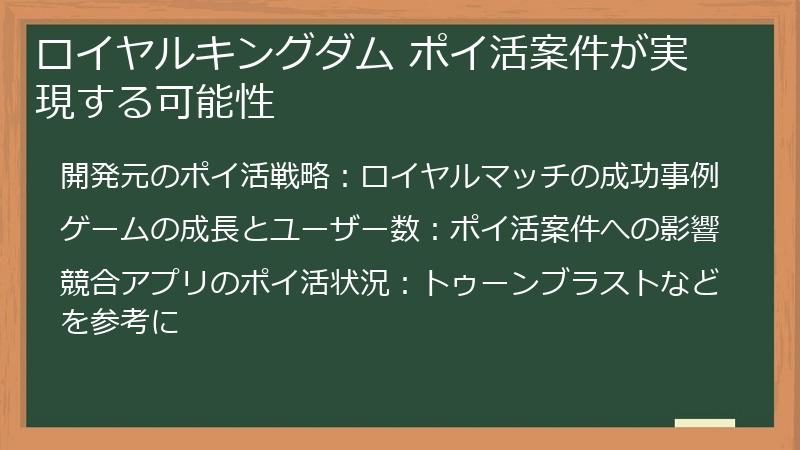 ロイヤルキングダム ポイ活案件が実現する可能性

開発元のポイ活戦略：ロイヤルマッチの成功事例

ゲームの成長とユーザー数：ポイ活案件への影響

競合アプリのポイ活状況：トゥーンブラストなどを参考に